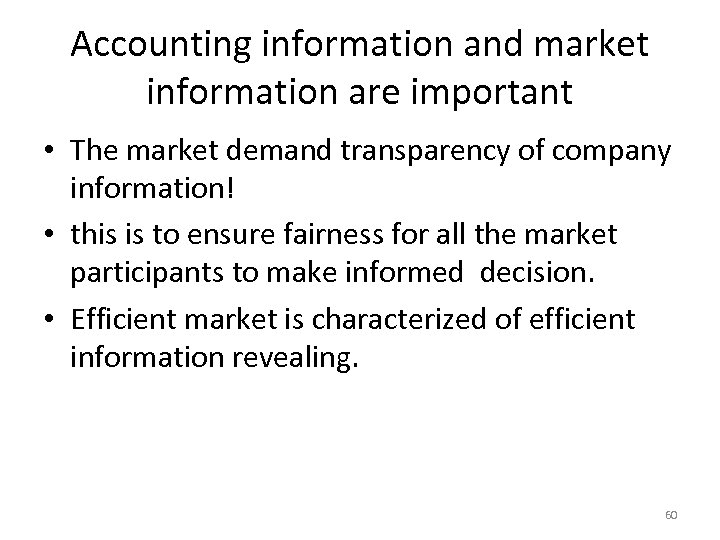 Accounting information and market information are important

• The market demand transparency of company information!
• this is to ensure fairness for all the market participants to make informed decision.
• Efficient market is characterized of efficient information revealing.

60